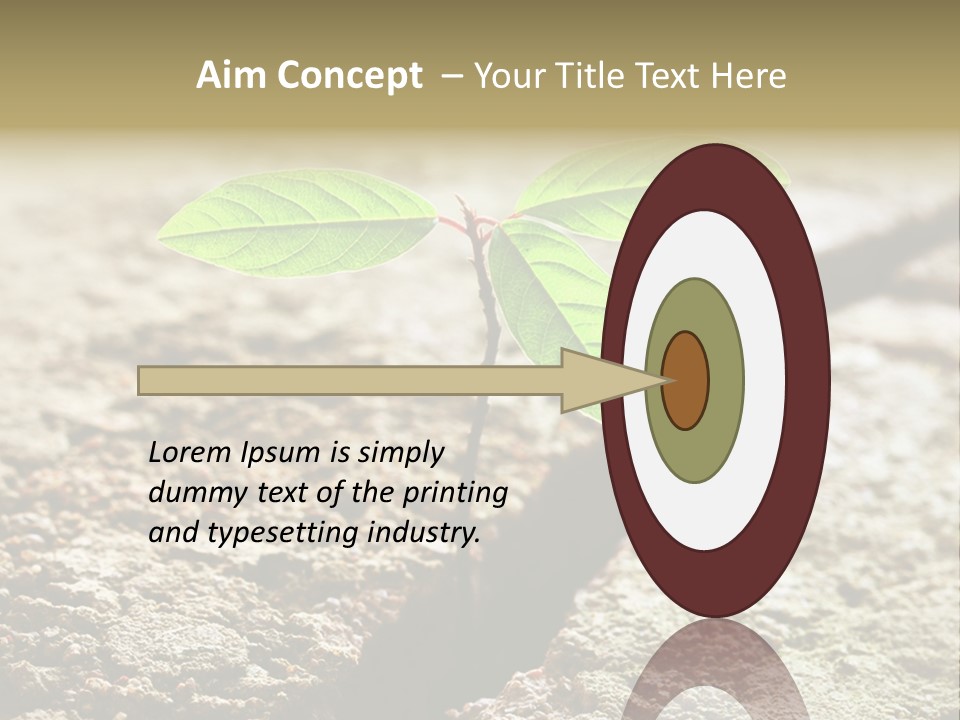 Aim Concept – Your Title Text Here

Lorem Ipsum is simply dummy text of the printing and typesetting industry.